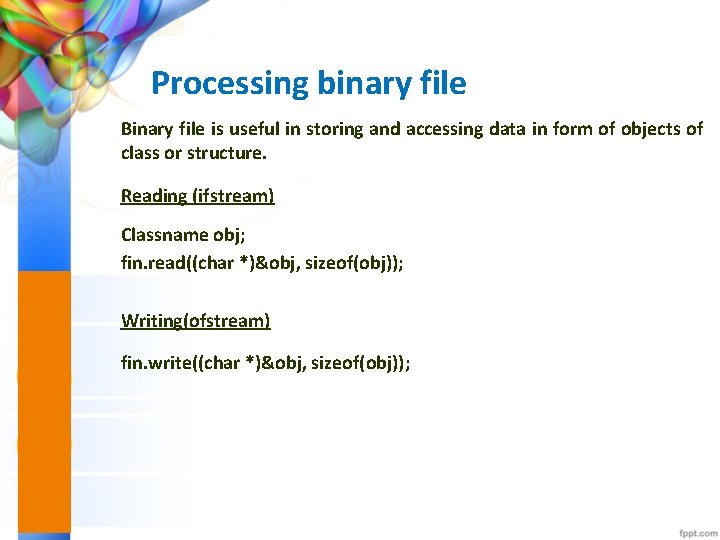 Processing binary file

Binary file is useful in storing and accessing data in form of objects of class or structure.

Reading (ifstream)

Classname obj;
fin.read((char *)&obj, sizeof(obj));

Writing(ofstream)

fin.write((char *)&obj, sizeof(obj));

fppt.com